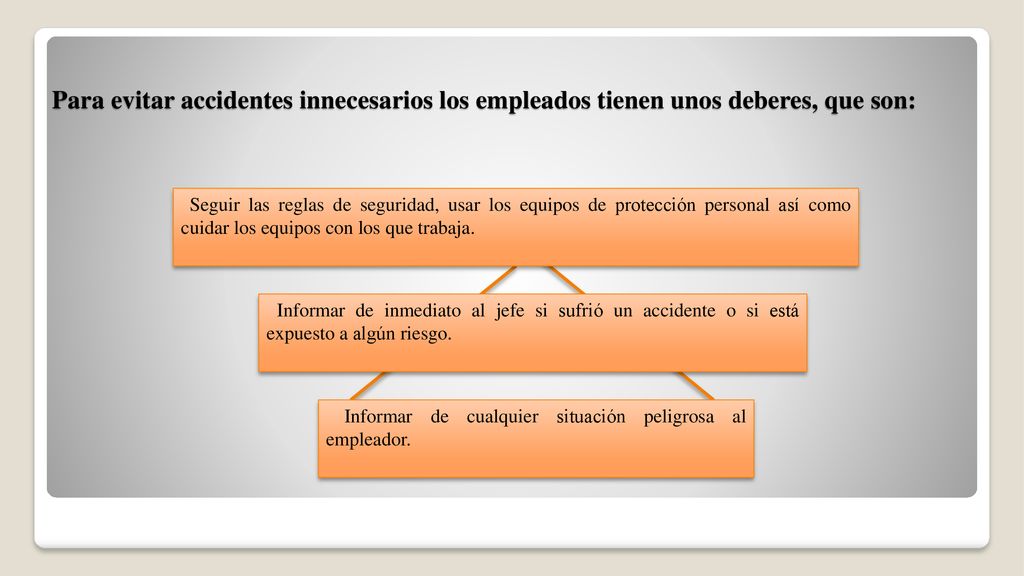 Para evitar accidentes innecesarios los empleados tienen unos deberes, que son:

Seguir las reglas de seguridad, usar los equipos de protección personal así como cuidar los equipos con los que trabaja.

Informar de inmediato al jefe si sufrió un accidente o si está expuesto a algún riesgo.

Informar de cualquier situación peligrosa al empleador.